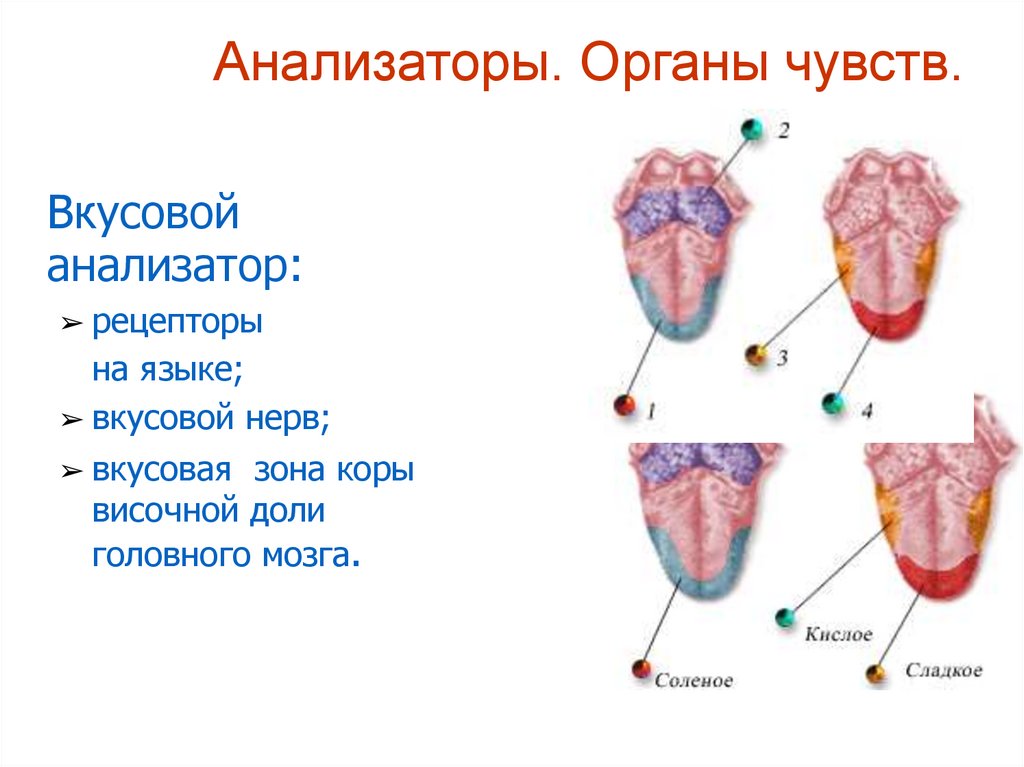 Анализаторы. Органы чувств.

Вкусовой анализатор:

➢ рецепторы на языке;

➢ вкусовой нерв;

➢ вкусовая зона коры височной доли головного мозга.

2

3

1

4

Кислое

Соленое

Сладкое